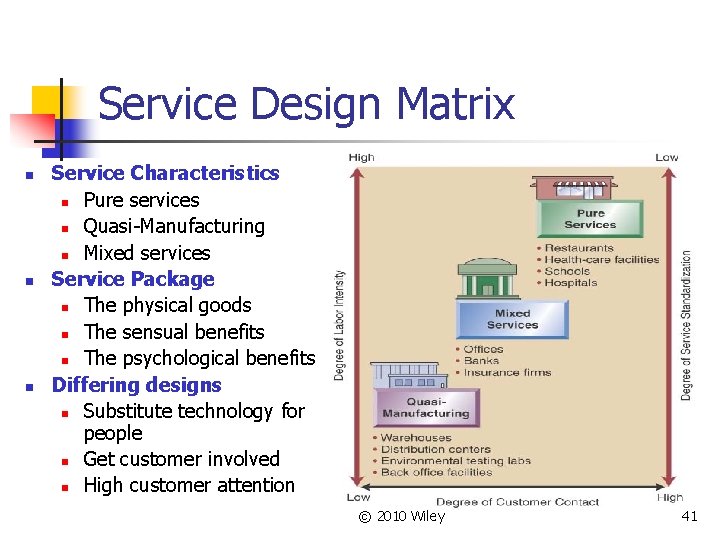 Service Design Matrix

- Service Characteristics
  - Pure services
  - Quasi-Manufacturing
  - Mixed services
- Service Package
  - The physical goods
  - The sensual benefits
  - The psychological benefits
- Differing designs
  - Substitute technology for people
  - Get customer involved
  - High customer attention

High
Low
Degree of Labor Intensity
Degree of Service Standardization

Pure Services
• Restaurants
• Health-care facilities
• Schools
• Hospitals

Mixed Services
• Offices
• Banks
• Insurance firms

Quasi-Manufacturing
• Warehouses
• Distribution centers
• Environmental testing labs
• Back office facilities

Low
Degree of Customer Contact
High

© 2010 Wiley
41